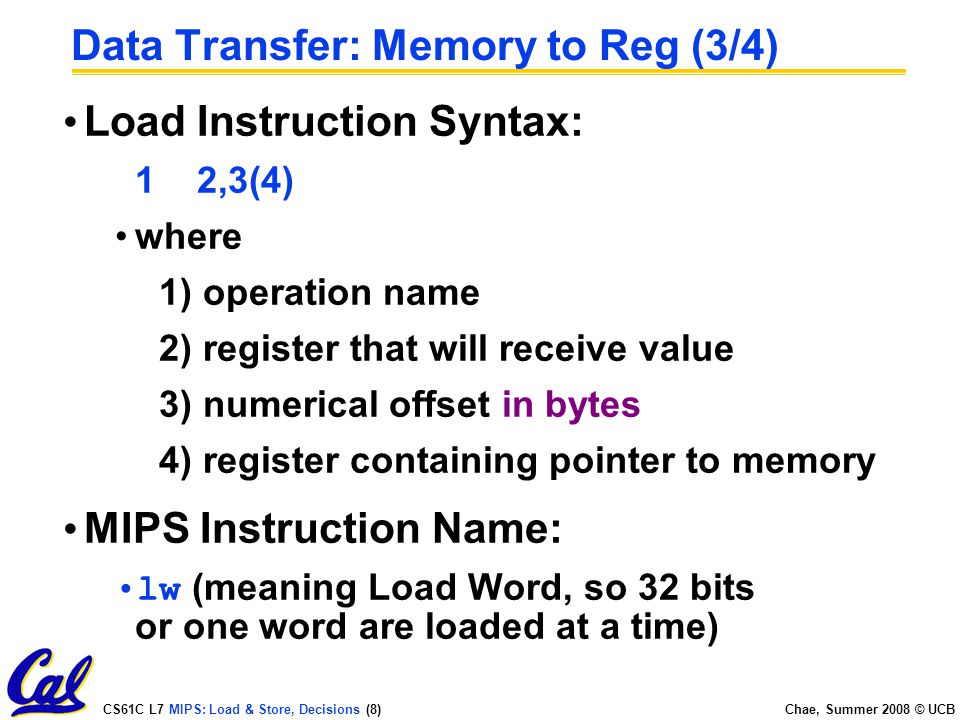 Data Transfer: Memory to Reg (3/4)

• Load Instruction Syntax:

1 2,3(4)

• where

1) operation name

2) register that will receive value

3) numerical offset in bytes

4) register containing pointer to memory

• MIPS Instruction Name:

• lw (meaning Load Word, so 32 bits or one word are loaded at a time)

Cal

CS61C L7 MIPS: Load & Store, Decisions (8)

Chae, Summer 2008 © UCB